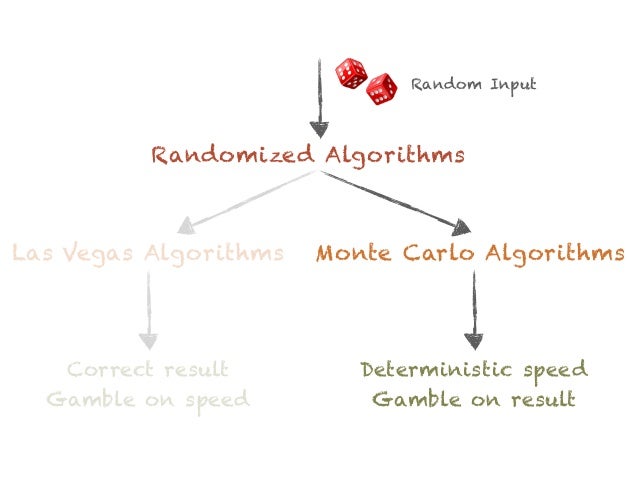 Random Input

Randomized Algorithms

Las Vegas Algorithms

Monte Carlo Algorithms

Correct result
Gamble on speed

Deterministic speed
Gamble on result